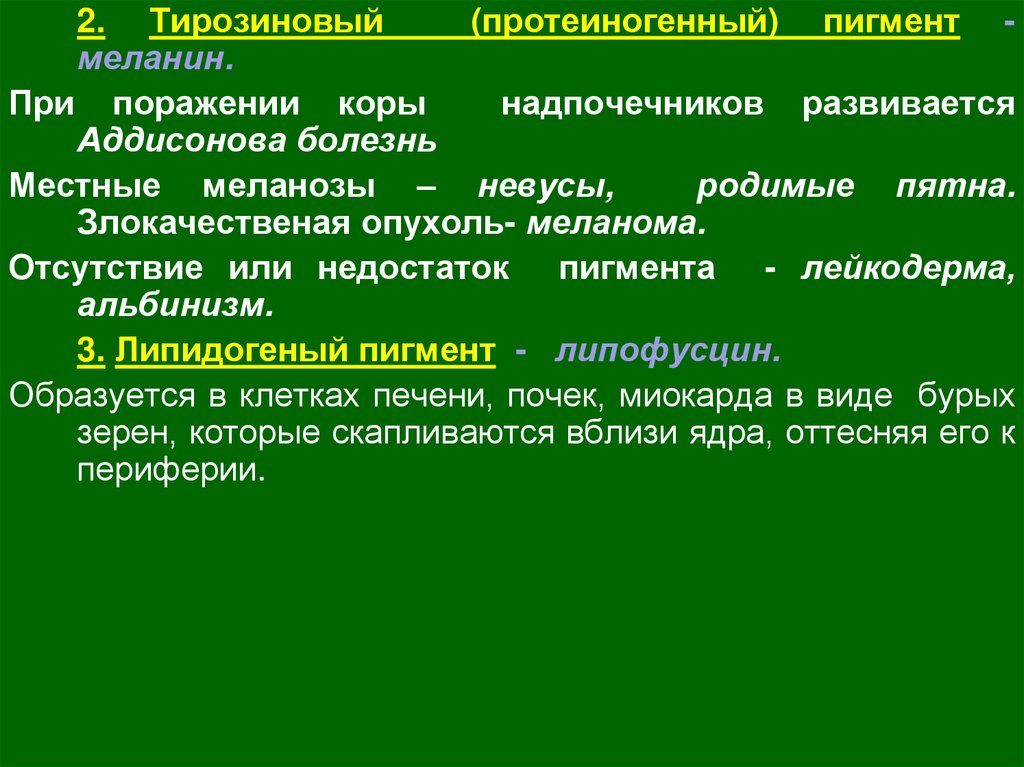 2. Тирозиновый (протеиногенный) пигмент - меланин.

При поражении коры надпочечников развивается Аддисонова болезнь

Местные меланозы – невусы, родимые пятна. Злокачественая опухоль- меланома.

Отсутствие или недостаток пигмента - лейкодерма, альбинизм.

3. Липидогеный пигмент - липофусцин.

Образуется в клетках печени, почек, миокарда в виде бурых зерен, которые скапливаются вблизи ядра, оттесняя его к периферии.